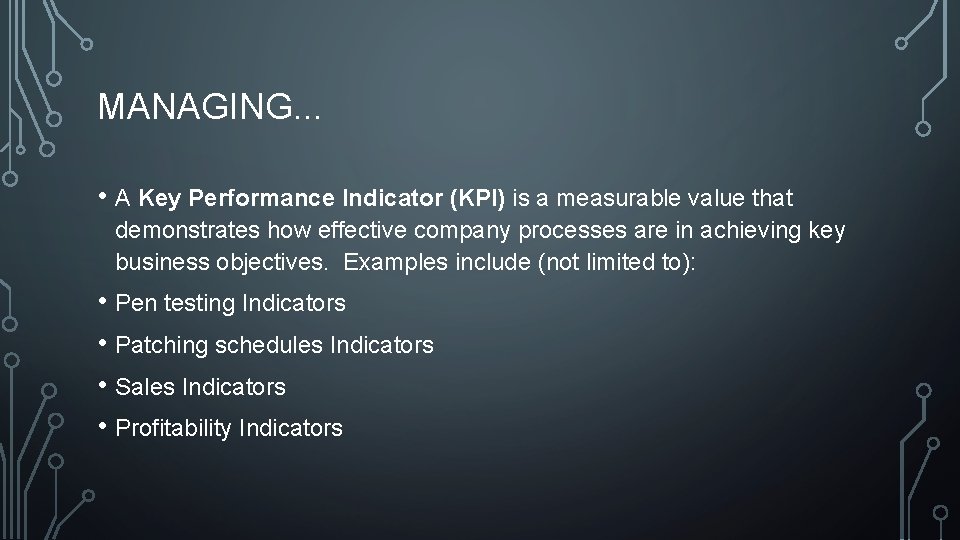 MANAGING...

• A Key Performance Indicator (KPI) is a measurable value that demonstrates how effective company processes are in achieving key business objectives.  Examples include (not limited to):

• Pen testing Indicators

• Patching schedules Indicators

• Sales Indicators

• Profitability Indicators